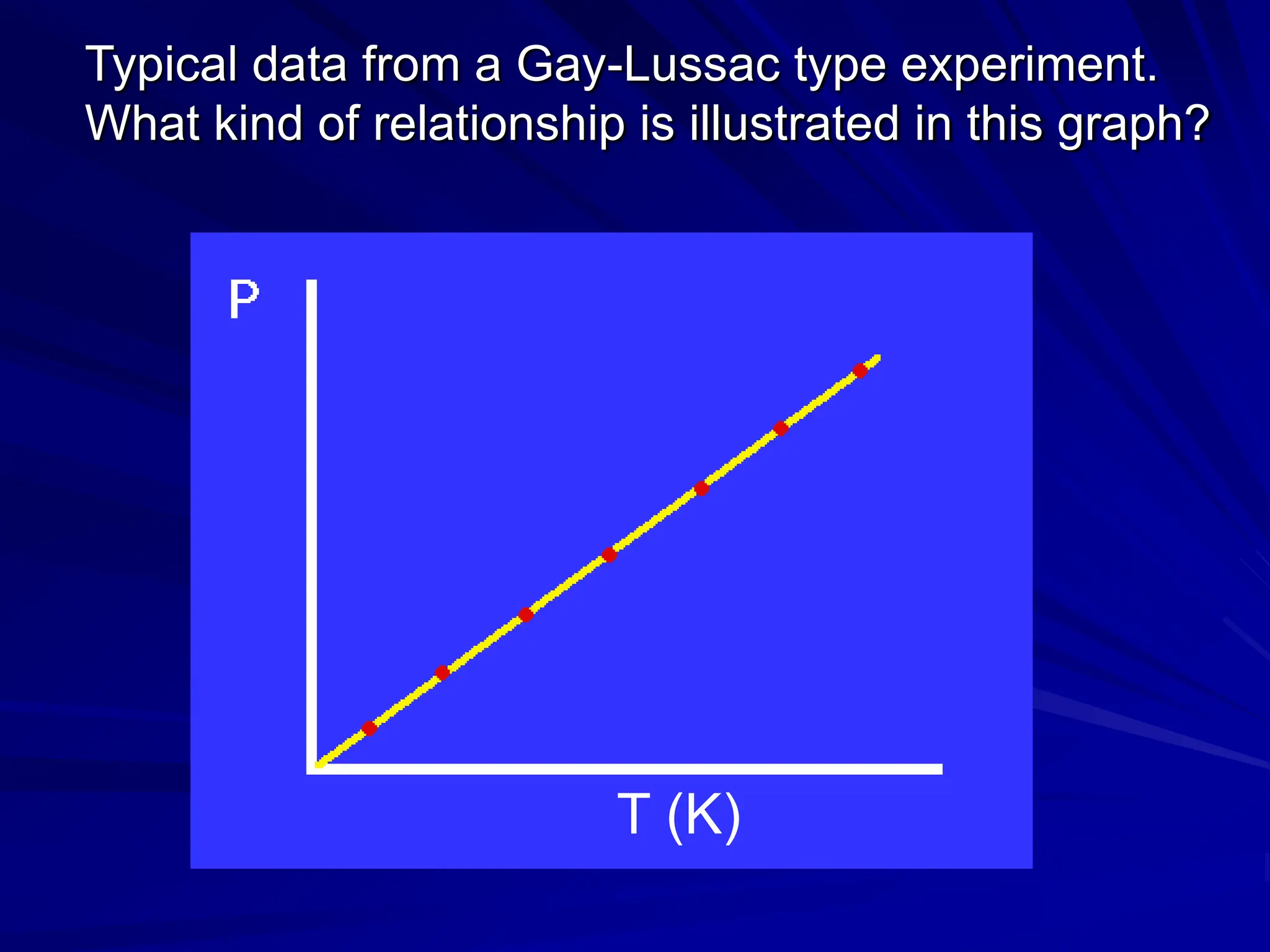 Typical data from a Gay-Lussac type experiment. What kind of relationship is illustrated in this graph?

P

T (K)